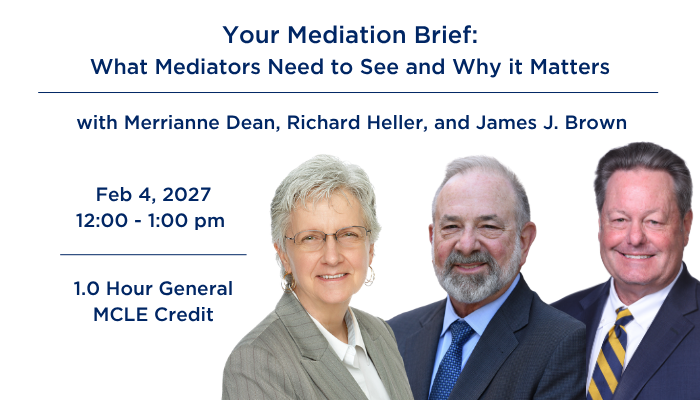 Your Mediation Brief:
What Mediators Need to See and Why it Matters

with Merrianne Dean, Richard Heller, and James J. Brown

Feb 4, 2027
12:00 - 1:00 pm

1.0 Hour General
MCLE Credit